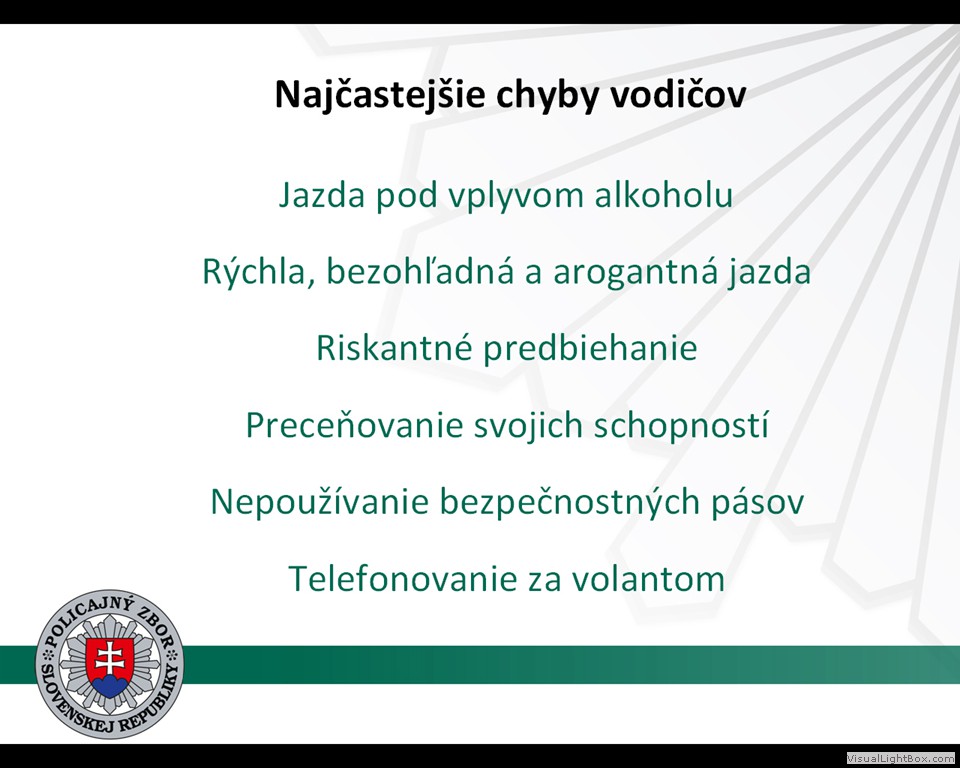 Najčastejšie chyby vodičov

Jazda pod vplyvom alkoholu

Rýchla, bezohľadná a arogantná jazda

Riskantné predbiehanie

Preceňovanie svojich schopností

Nepoužívanie bezpečnostných pásov

Telefonovanie za volantom

POLICAJNÝ ZBOR SLOVENSKEJ REPUBLIKY

VisualLightBox.com